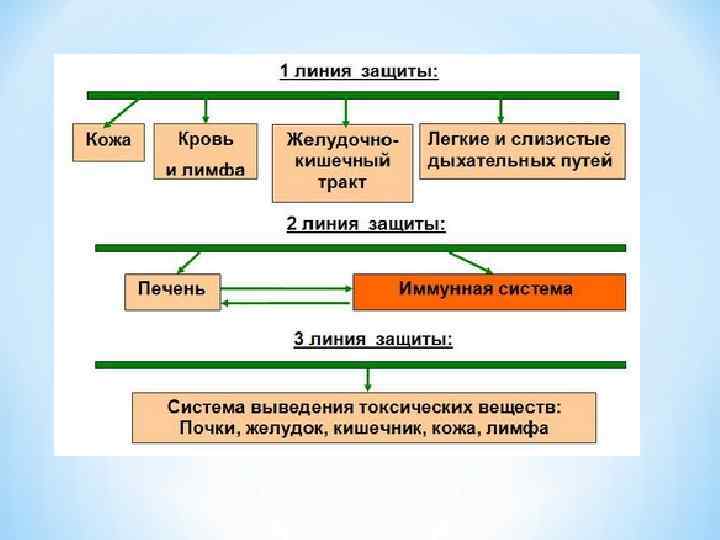 1 линия защиты:

Кожа

Кровь и лимфа

Желудочно-кишечный тракт

Легкие и слизистые дыхательных путей

2 линия защиты:

Печень

Иммунная система

3 линия защиты:

Система выведения токсических веществ: Почки, желудок, кишечник, кожа, лимфа